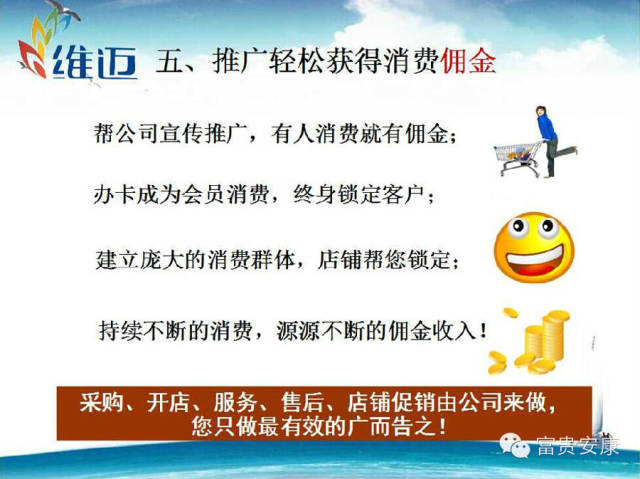 维迈 五、推广轻松获得消费佣金

帮公司宣传推广，有人消费就有佣金；

办卡成为会员消费，终身锁定客户；

建立庞大的消费群体，店铺帮您锁定；

持续不断的消费，源源不断的佣金收入！

采购、开店、服务、售后、店铺促销由公司来做，您只做最有效的广而告之！

富贵安康